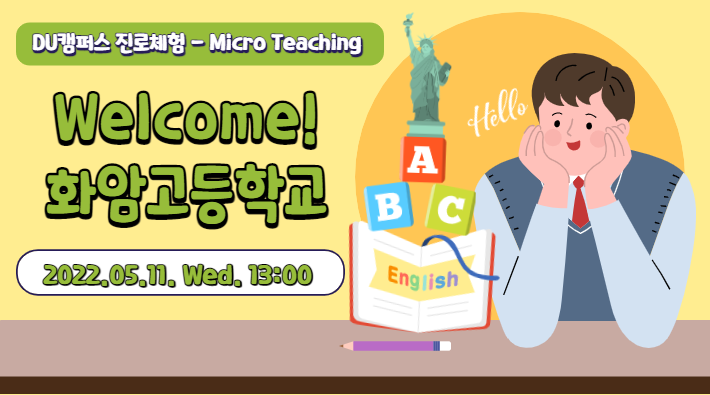 DU캠퍼스 진로체험 - Micro Teaching

Welcome!
화암고등학교

2022.05.11. Wed. 13:00

Hello

A
B
C

English